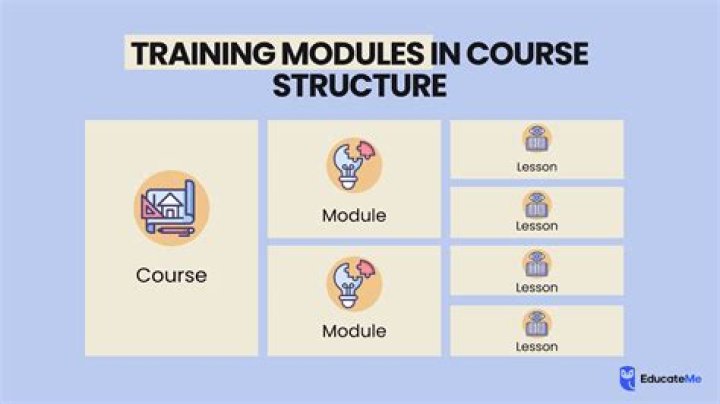 TRAINING MODULES IN COURSE STRUCTURE

Course

Module

Module

Lesson

Lesson

Lesson

Lesson

EducateMe